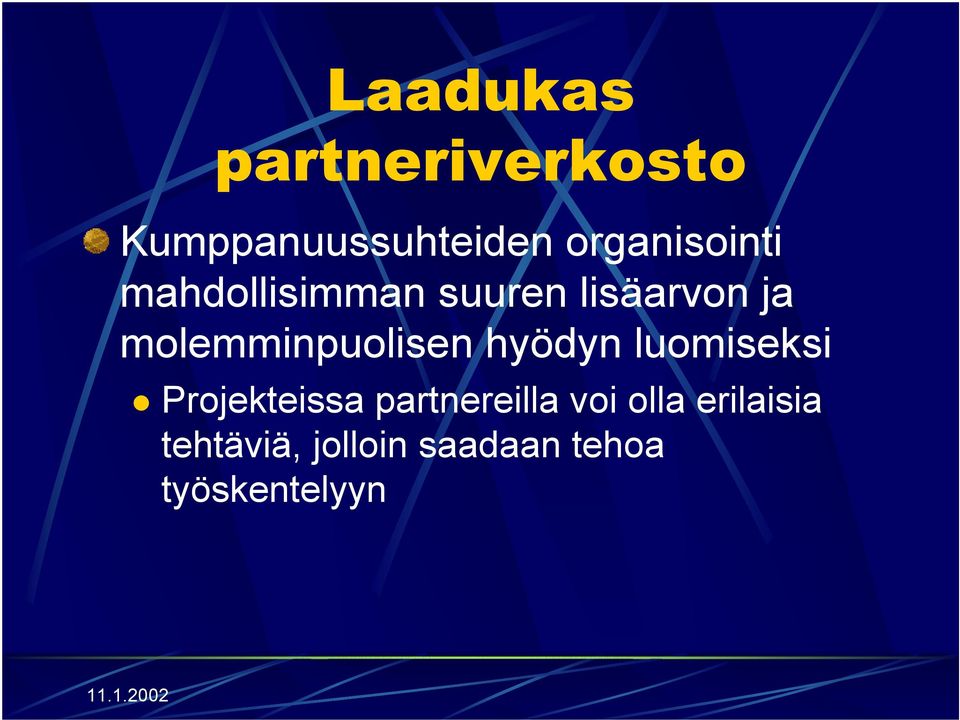 Laadukas partneriverkosto

Kumppanuussuhteiden organisointi mahdollisimman suuren lisäarvon ja molemminpuolisen hyödyn luomiseksi

Projekteissa partnereilla voi olla erilaisia tehtäviä, jolloin saadaan tehoa työskentelyyn

11.1.2002